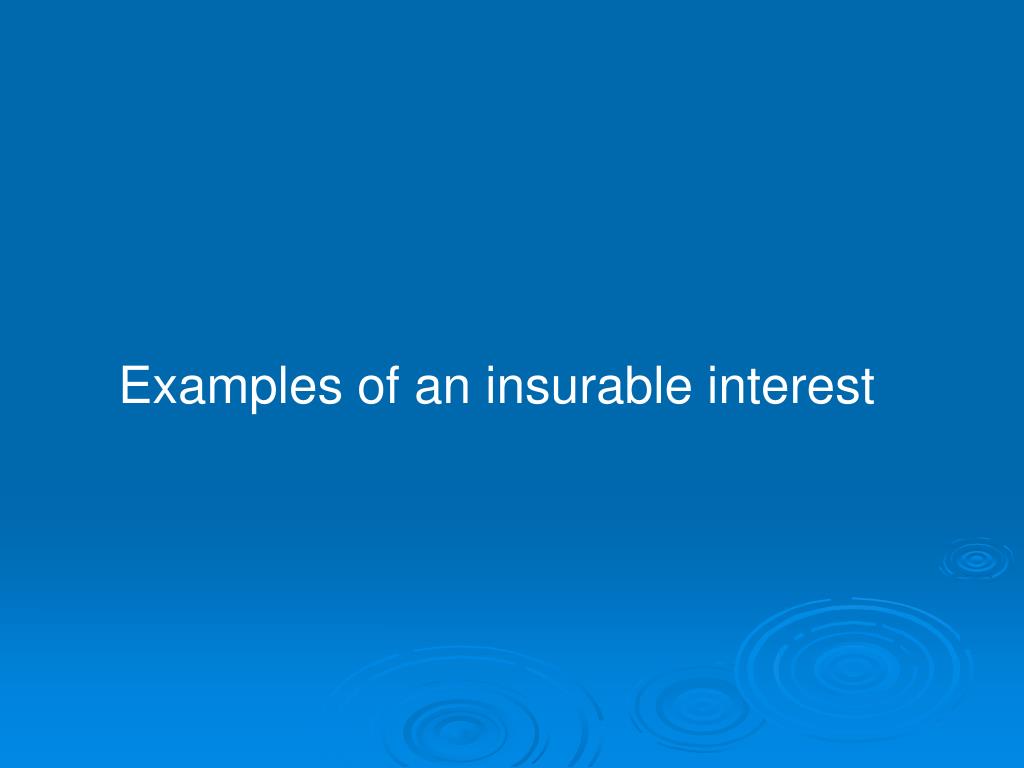 Examples of an insurable interest